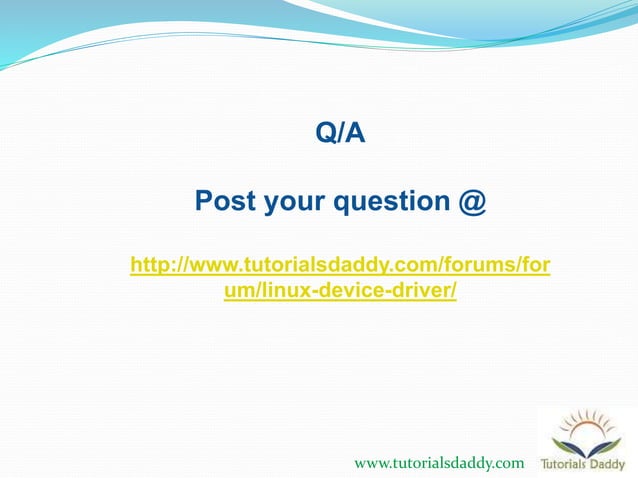 Q/A

Post your question @

http://www.tutorialsdaddy.com/forums/forum/linux-device-driver/

www.tutorialsdaddy.com

Tutorials Daddy